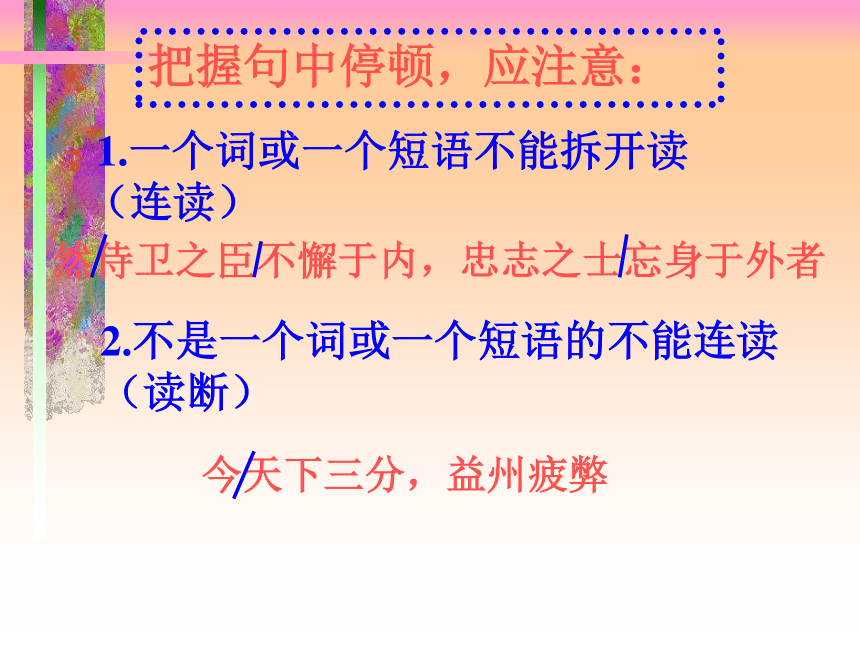 把握句中停顿，应注意：

1.一个词或一个短语不能拆开读（连读）

然/侍卫之臣/不懈于内，忠志之士/忘身于外者

2.不是一个词或一个短语的不能连读（读断）

今/天下三分，益州疲弊